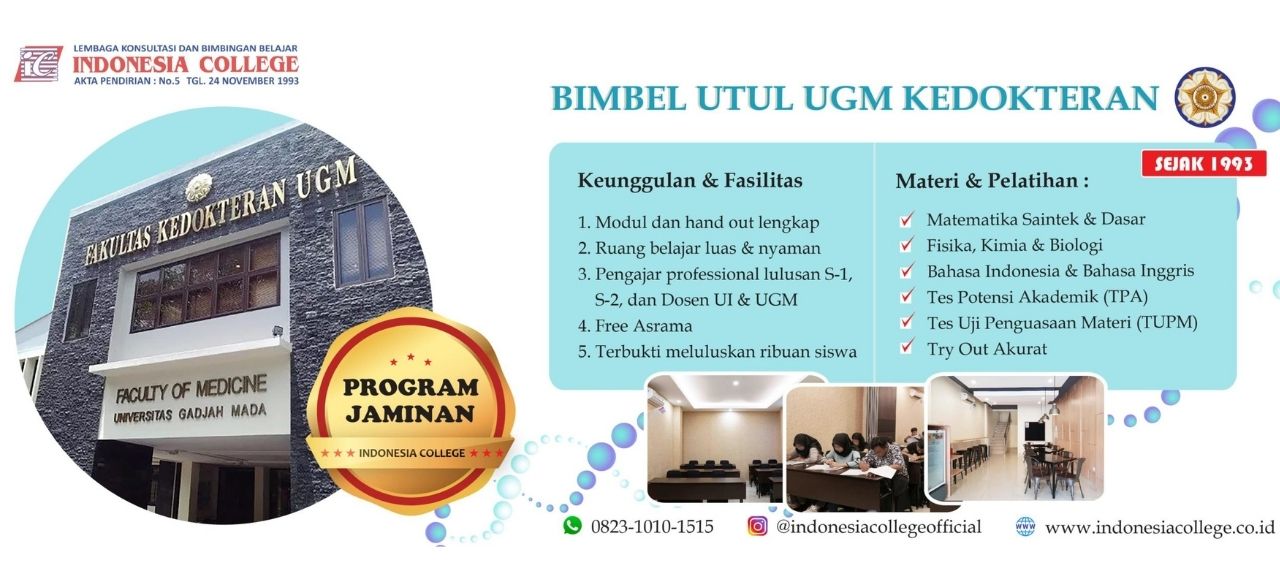 LEMBAGA KONSULTASI DAN BIMBINGAN BELAJAR
INDONESIA COLLEGE
AKTA PENDIRIAN : No.5 TGL. 24 NOVEMBER 1993

BIMBEL UTUL UGM KEDOKTERAN

SEJAK 1993

FAKULTAS KEDOKTERAN UGM

FACULTY OF MEDICINE
UNIVERSITAS GADJAH MADA

PROGRAM JAMINAN
INDONESIA COLLEGE

Keunggulan & Fasilitas

1. Modul dan hand out lengkap
2. Ruang belajar luas & nyaman
3. Pengajar professional lulusan S-1, S-2, dan Dosen UI & UGM
4. Free Asrama
5. Terbukti meluluskan ribuan siswa

Materi & Pelatihan :

Matematika Saintek & Dasar
Fisika, Kimia & Biologi
Bahasa Indonesia & Bahasa Inggris
Tes Potensi Akademik (TPA)
Tes Uji Penguasaan Materi (TUPM)
Try Out Akurat

0823-1010-1515
@indonesiacollegeofficial
www.indonesiacollege.co.id